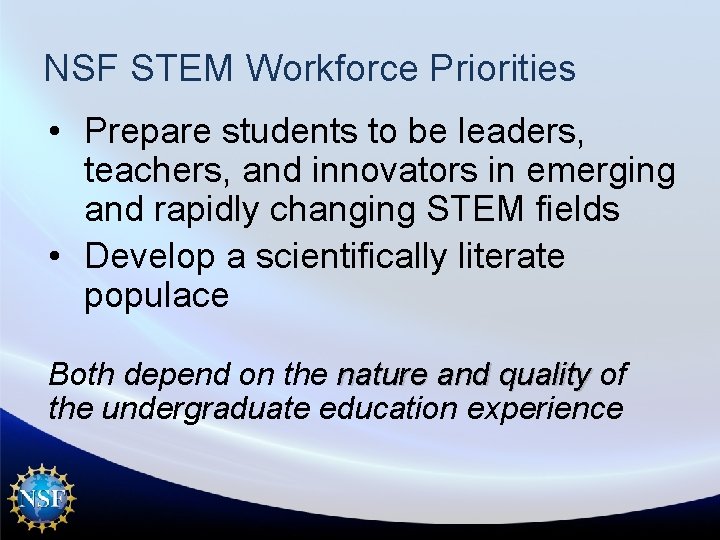 NSF STEM Workforce Priorities

• Prepare students to be leaders, teachers, and innovators in emerging and rapidly changing STEM fields

• Develop a scientifically literate populace

Both depend on the nature and quality of the undergraduate education experience

NSF